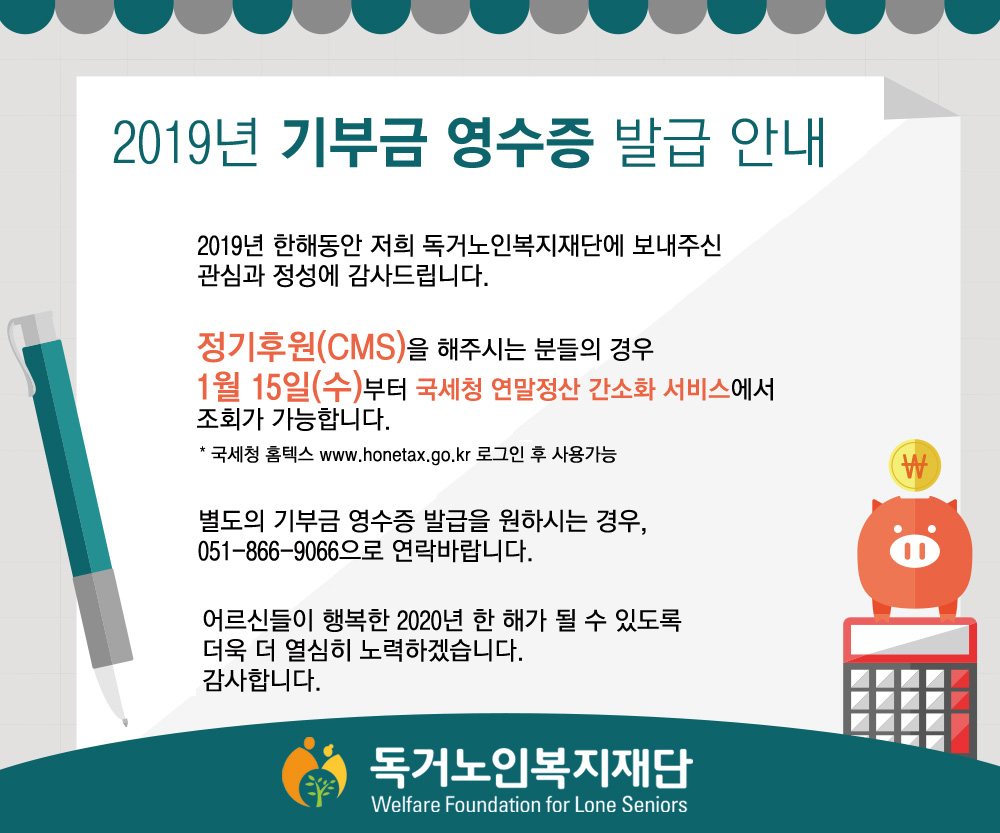 2019년 기부금 영수증 발급 안내

2019년 한해동안 저희 독거노인복지재단에 보내주신 관심과 정성에 감사드립니다.

정기후원(CMS)을 해주시는 분들의 경우 1월 15일(수)부터 국세청 연말정산 간소화 서비스에서 조회가 가능합니다.

* 국세청 홈텍스 www.honetax.go.kr 로그인 후 사용가능

별도의 기부금 영수증 발급을 원하시는 경우, 051-866-9066으로 연락바랍니다.

어르신들이 행복한 2020년 한 해가 될 수 있도록 더욱 더 열심히 노력하겠습니다.
감사합니다.

₩

독거노인복지재단
Welfare Foundation for Lone Seniors